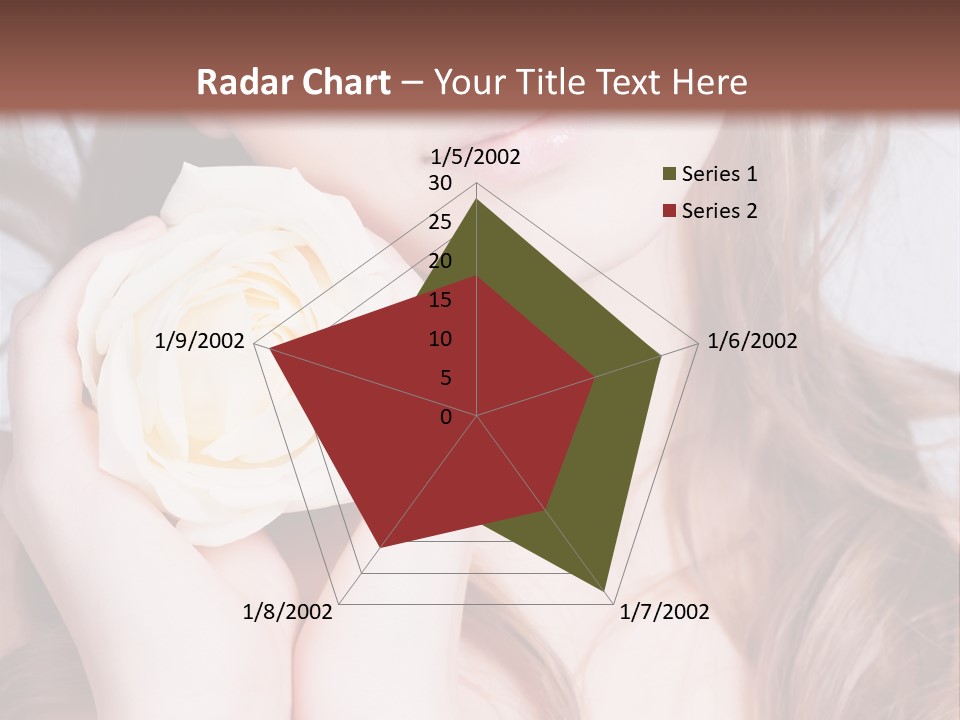 Radar Chart – Your Title Text Here

1/5/2002
30
25
20
15
10
5
0
1/6/2002
1/7/2002
1/8/2002
1/9/2002

Series 1
Series 2